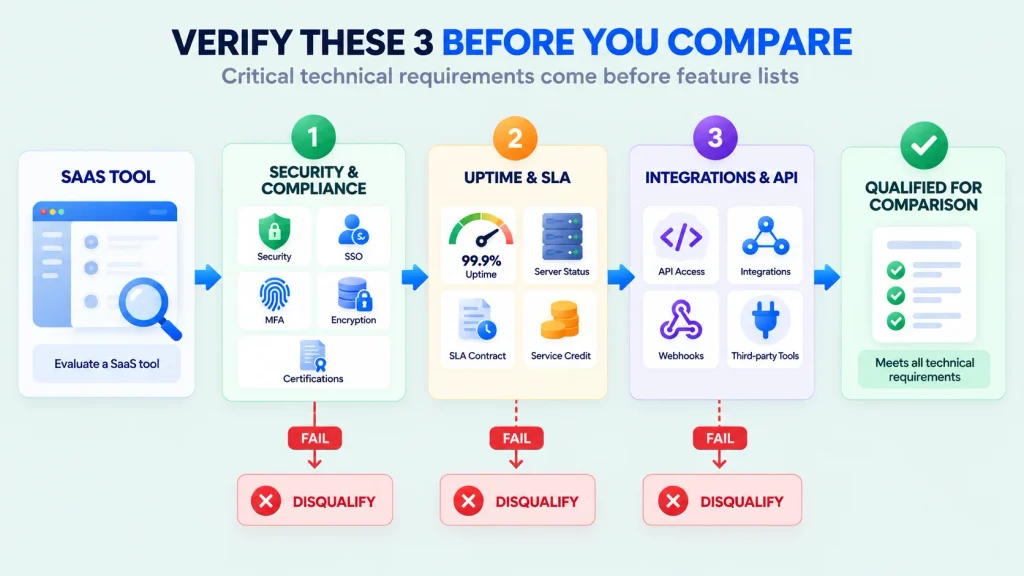 VERIFY THESE 3 BEFORE YOU COMPARE
Critical technical requirements come before feature lists

SAAS TOOL
Evaluate a SaaS tool

1
SECURITY & COMPLIANCE
Security
SSO
MFA
Encryption
Certifications
FAIL
DISQUALIFY

2
UPTIME & SLA
99.9%
Uptime
Server Status
SLA Contract
Service Credit
FAIL
DISQUALIFY

3
INTEGRATIONS & API
API Access
Integrations
Webhooks
Third-party Tools
FAIL
DISQUALIFY

QUALIFIED FOR COMPARISON
Meets all technical requirements